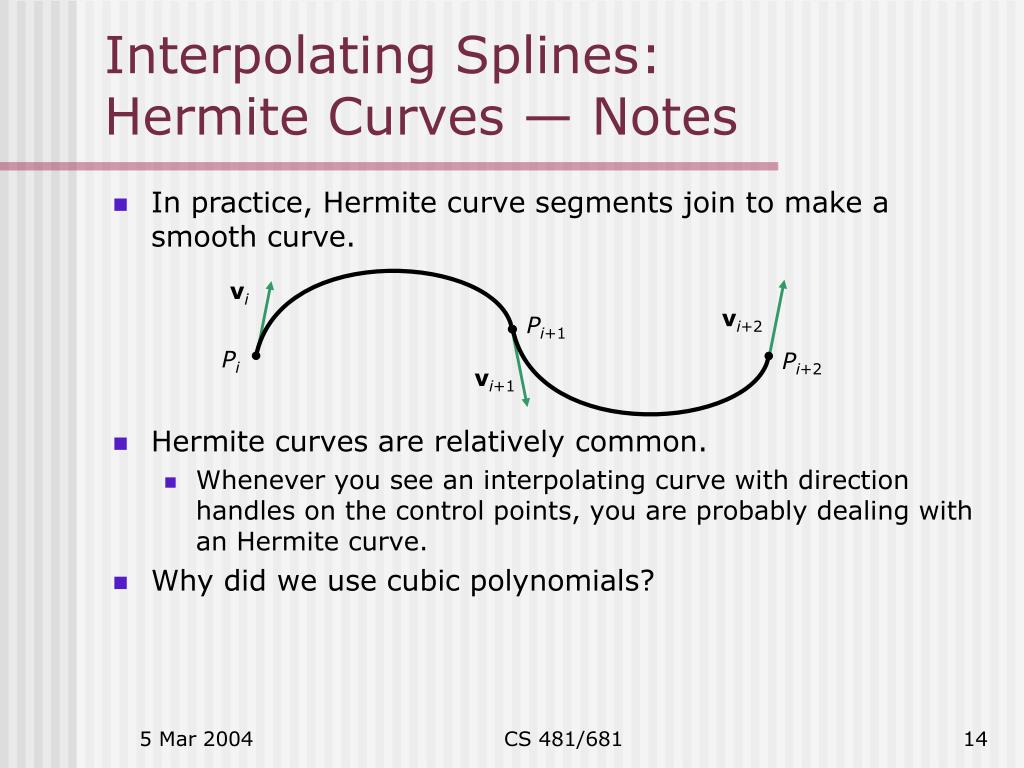 Interpolating Splines: Hermite Curves — Notes

In practice, Hermite curve segments join to make a smooth curve.

$\mathbf{v}_i$

$P_i$

$P_{i+1}$

$\mathbf{v}_{i+1}$

$\mathbf{v}_{i+2}$

$P_{i+2}$

Hermite curves are relatively common.

Whenever you see an interpolating curve with direction handles on the control points, you are probably dealing with an Hermite curve.

Why did we use cubic polynomials?

5 Mar 2004

CS 481/681

14